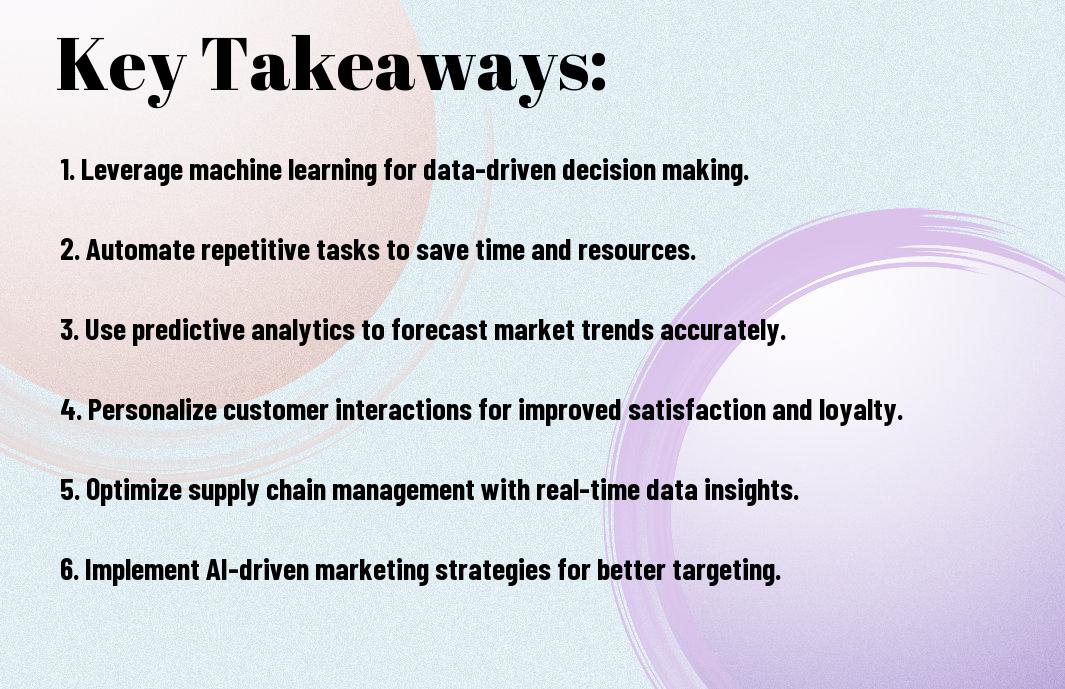 Key Takeaways:

1. Leverage machine learning for data-driven decision making.

2. Automate repetitive tasks to save time and resources.

3. Use predictive analytics to forecast market trends accurately.

4. Personalize customer interactions for improved satisfaction and loyalty.

5. Optimize supply chain management with real-time data insights.

6. Implement AI-driven marketing strategies for better targeting.